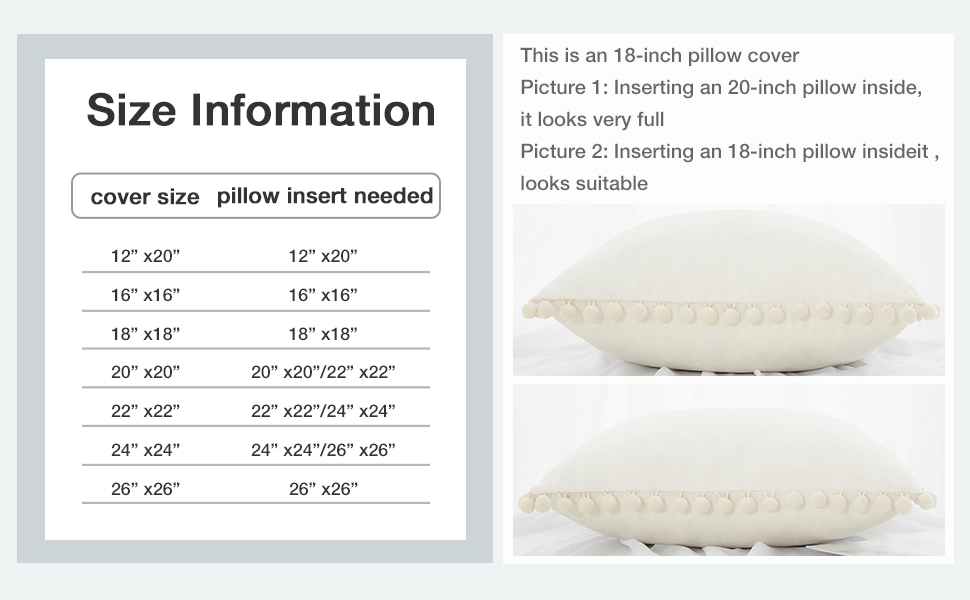 Size Information

| cover size | pillow insert needed |
|---|---|
| 12” x20” | 12” x20” |
| 16” x16” | 16” x16” |
| 18” x18” | 18” x18” |
| 20” x20” | 20” x20”/22” x22” |
| 22” x22” | 22” x22”/24” x24” |
| 24” x24” | 24” x24”/26” x26” |
| 26” x26” | 26” x26” |

This is an 18-inch pillow cover
Picture 1: Inserting an 20-inch pillow inside, it looks very full
Picture 2: Inserting an 18-inch pillow insideit , looks suitable